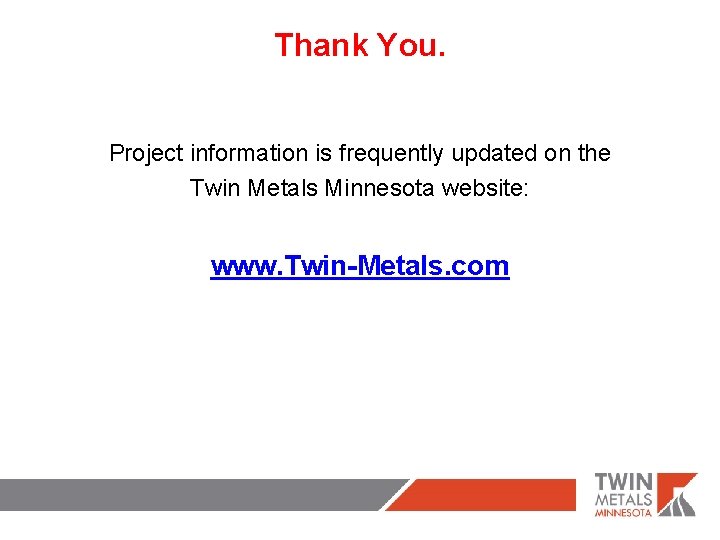 Thank You.

Project information is frequently updated on the Twin Metals Minnesota website:

www.Twin-Metals.com

TWIN
METALS
MINNESOTA